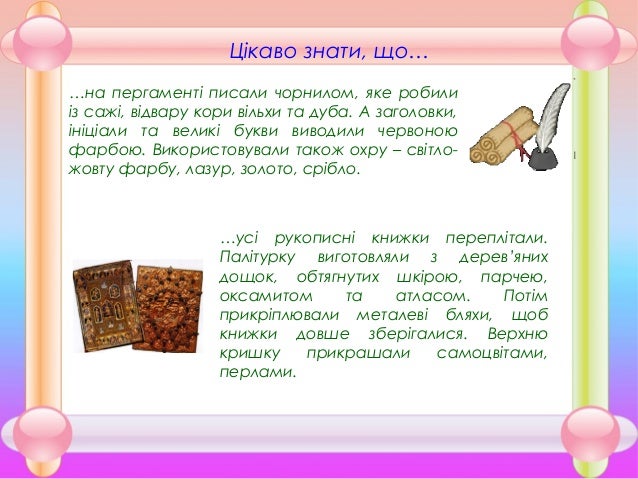 Цікаво знати, що…

…на пергаменті писали чорнилом, яке робили із сажі, відвару кори вільхи та дуба. А заголовки, ініціали та великі букви виводили червоною фарбою. Використовували також охру – світло-жовту фарбу, лазур, золото, срібло.

…усі рукописні книжки переплітали. Палітурку виготовляли з дерев'яних дощок, обтягнутих шкірою, парчею, оксамитом та атласом. Потім прикріплювали металеві бляхи, щоб книжки довше зберігалися. Верхню кришку прикрашали самоцвітами, перлами.